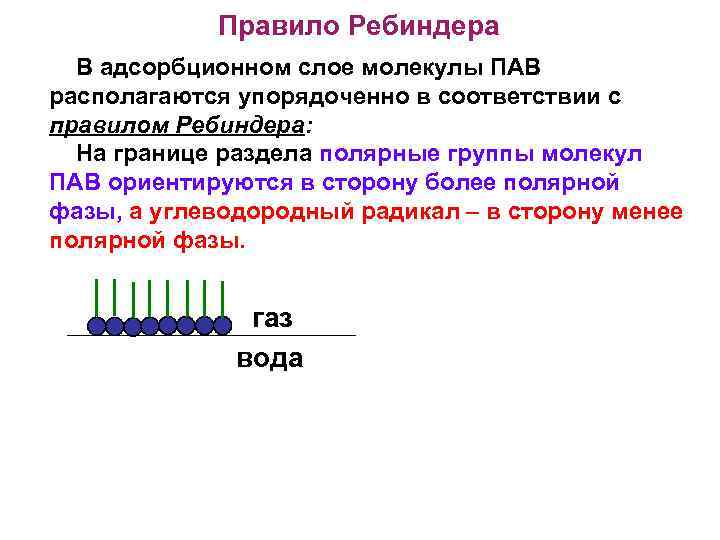 Правило Ребиндера

В адсорбционном слое молекулы ПАВ располагаются упорядоченно в соответствии с правилом Ребиндера:

На границе раздела полярные группы молекул ПАВ ориентируются в сторону более полярной фазы, а углеводородный радикал – в сторону менее полярной фазы.

газ

вода